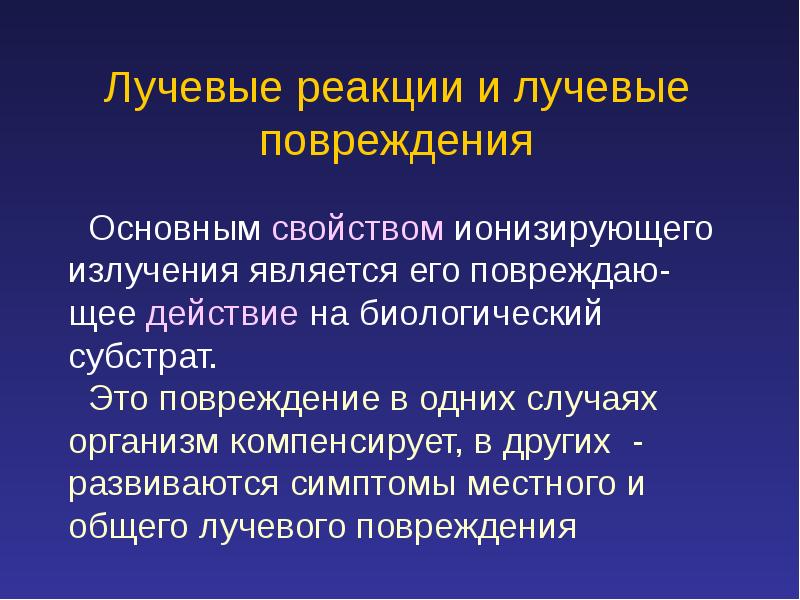 Лучевые реакции и лучевые повреждения

Основным свойством ионизирующего излучения является его повреждающее действие на биологический субстрат.

Это повреждение в одних случаях организм компенсирует, в других - развиваются симптомы местного и общего лучевого повреждения